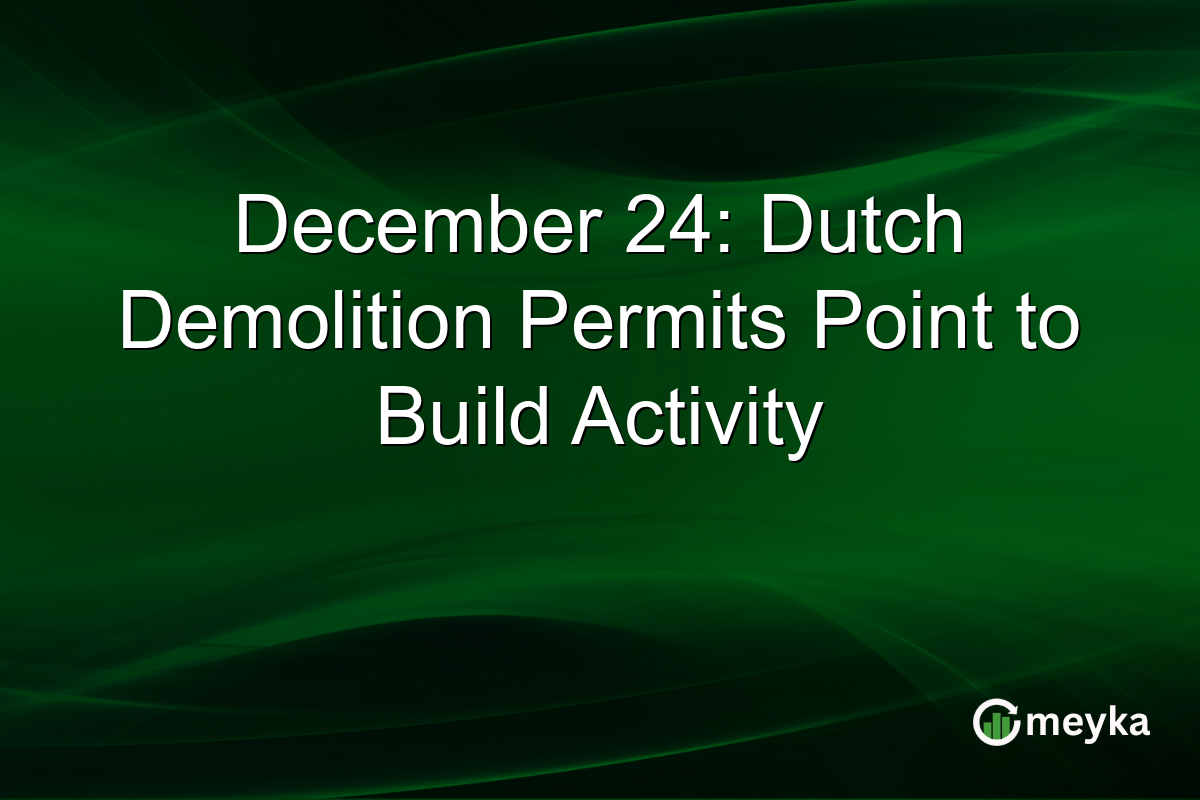 December 24: Dutch Demolition Permits Point to Build Activity

meyka